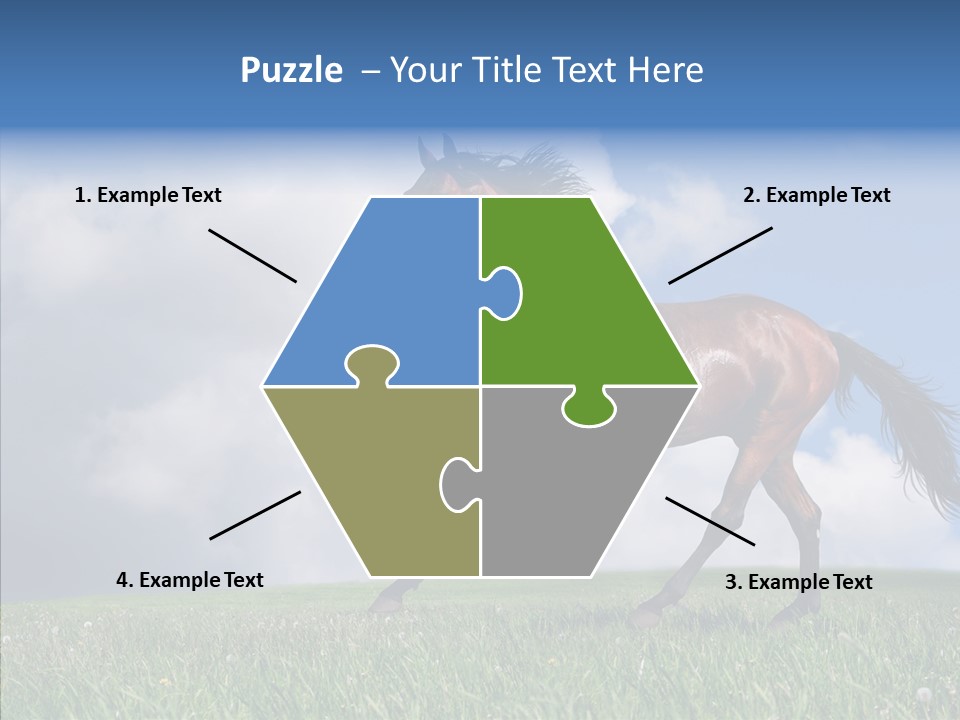 Puzzle – Your Title Text Here

1. Example Text

2. Example Text

4. Example Text

3. Example Text